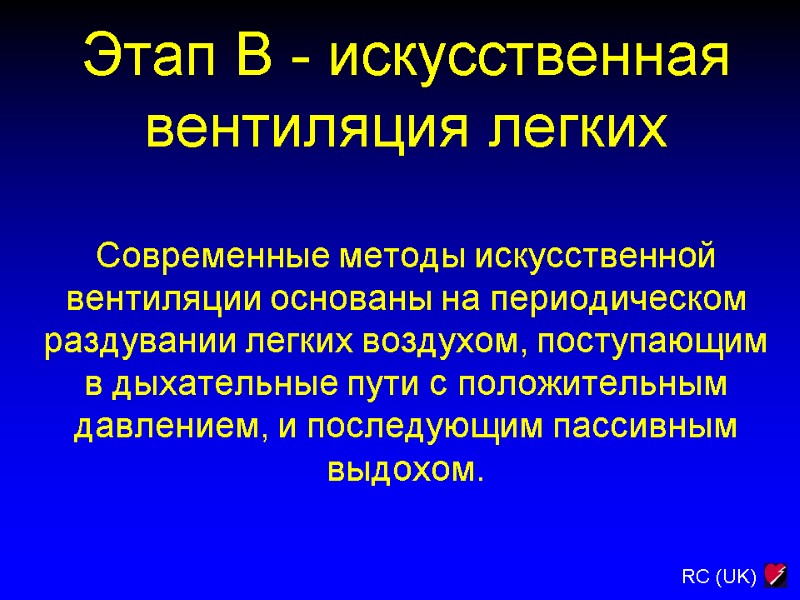 Этап В - искусственная вентиляция легких

Современные методы искусственной вентиляции основаны на периодическом раздувании легких воздухом, поступающим в дыхательные пути с положительным давлением, и последующим пассивным выдохом.

RC (UK)